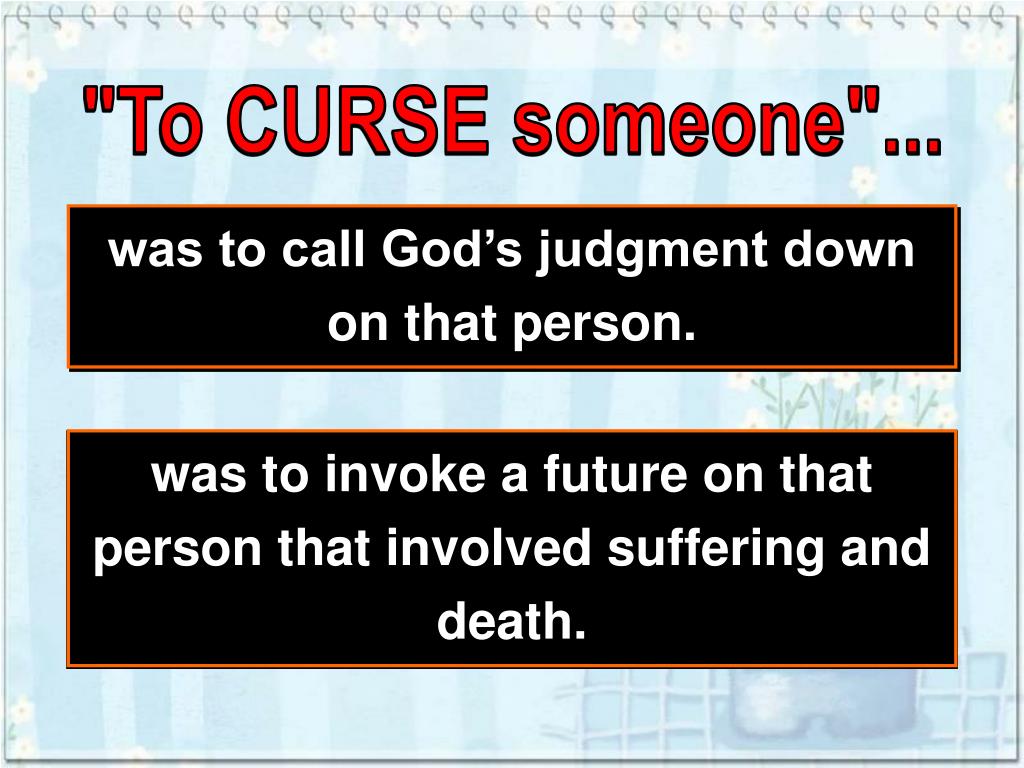 "To CURSE someone"...

was to call God’s judgment down on that person.

was to invoke a future on that person that involved suffering and death.